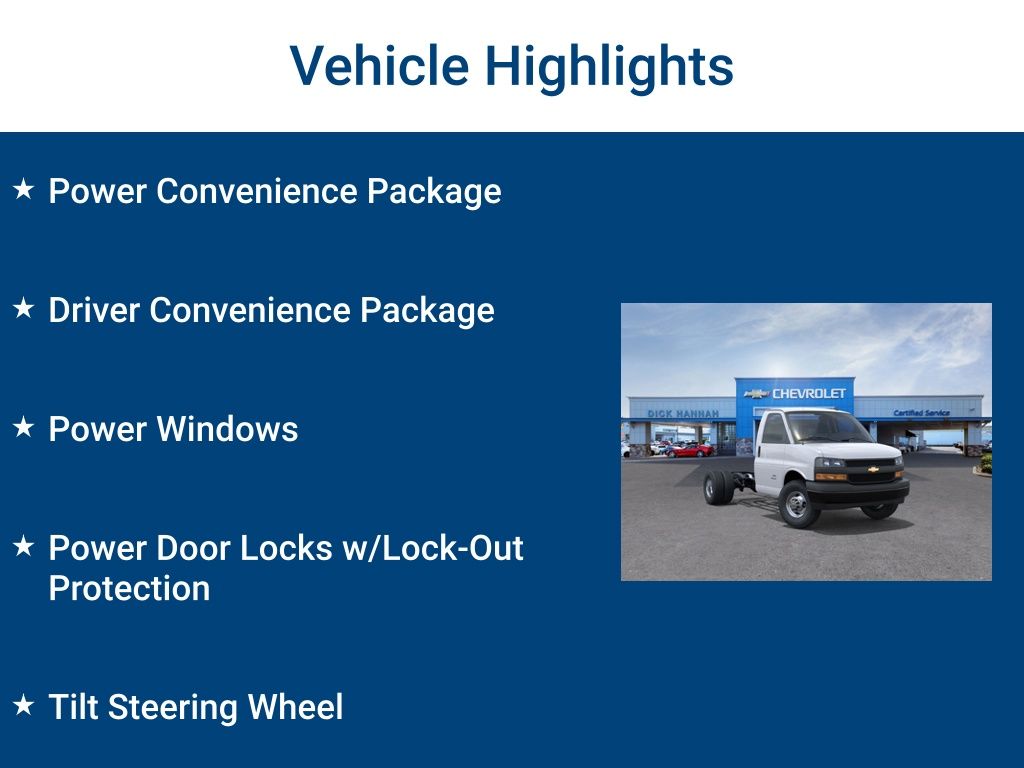 Vehicle Highlights

★ Power Convenience Package

★ Driver Convenience Package

★ Power Windows

★ Power Door Locks w/Lock-Out Protection

★ Tilt Steering Wheel

DICK HANNAH
CHEVROLET
Certified Service